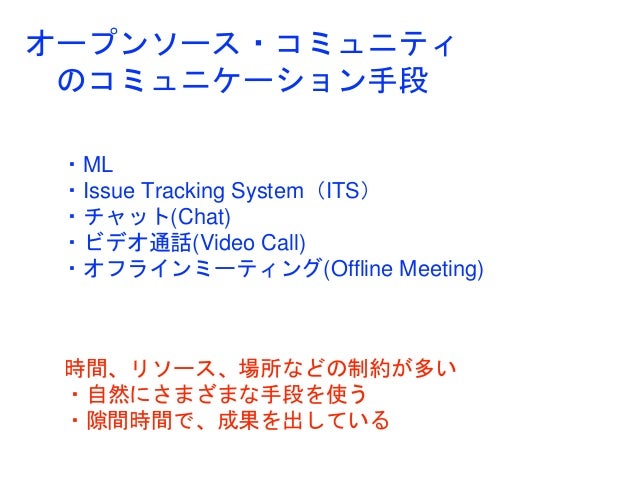 オープンソース・コミュニティのコミュニケーション手段

・ML
・Issue Tracking System（ITS）
・チャット(Chat)
・ビデオ通話(Video Call)
・オフラインミーティング(Offline Meeting)

時間、リソース、場所などの制約が多い
・自然にさまざまな手段を使う
・隙間時間で、成果を出している